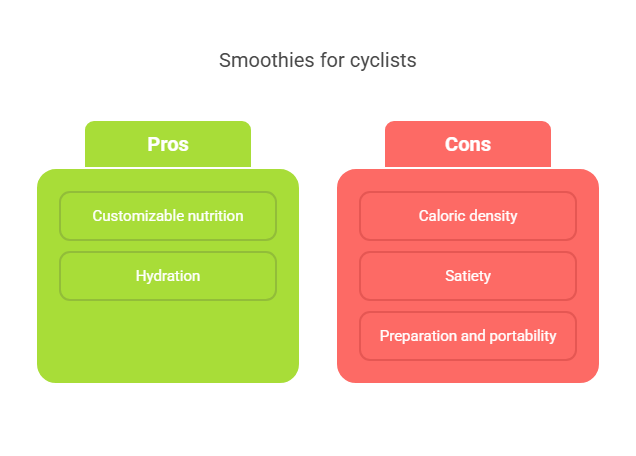 Smoothies for cyclists

Pros

Customizable nutrition

Hydration

Cons

Caloric density

Satiety

Preparation and portability